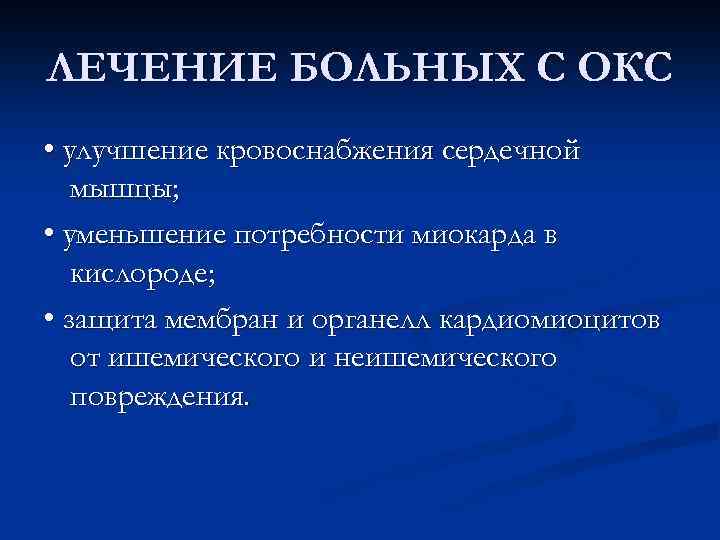 ЛЕЧЕНИЕ БОЛЬНЫХ С ОКС

• улучшение кровоснабжения сердечной мышцы;

• уменьшение потребности миокарда в кислороде;

• защита мембран и органелл кардиомиоцитов от ишемического и неишемического повреждения.